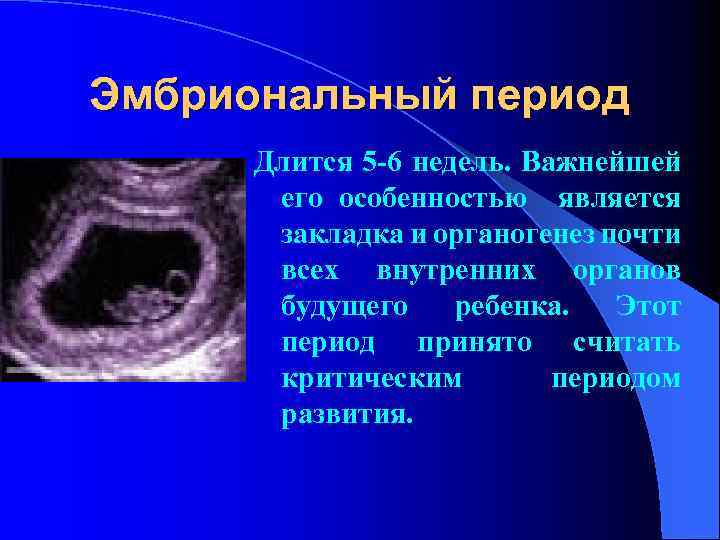 Эмбриональный период

Длится 5-6 недель. Важнейшей его особенностью является закладка и органогенез почти всех внутренних органов будущего ребенка. Этот период принято считать критическим периодом развития.